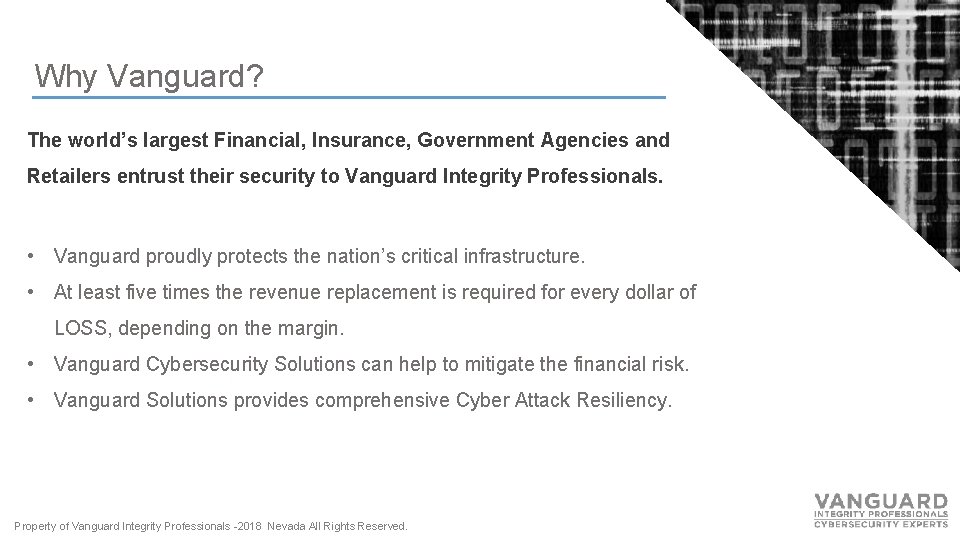 Why Vanguard?

The world's largest Financial, Insurance, Government Agencies and Retailers entrust their security to Vanguard Integrity Professionals.

• Vanguard proudly protects the nation's critical infrastructure.

• At least five times the revenue replacement is required for every dollar of LOSS, depending on the margin.

• Vanguard Cybersecurity Solutions can help to mitigate the financial risk.

• Vanguard Solutions provides comprehensive Cyber Attack Resiliency.

Property of Vanguard Integrity Professionals -2018 Nevada All Rights Reserved.

VANGUARD
INTEGRITY PROFESSIONALS
CYBERSECURITY EXPERTS